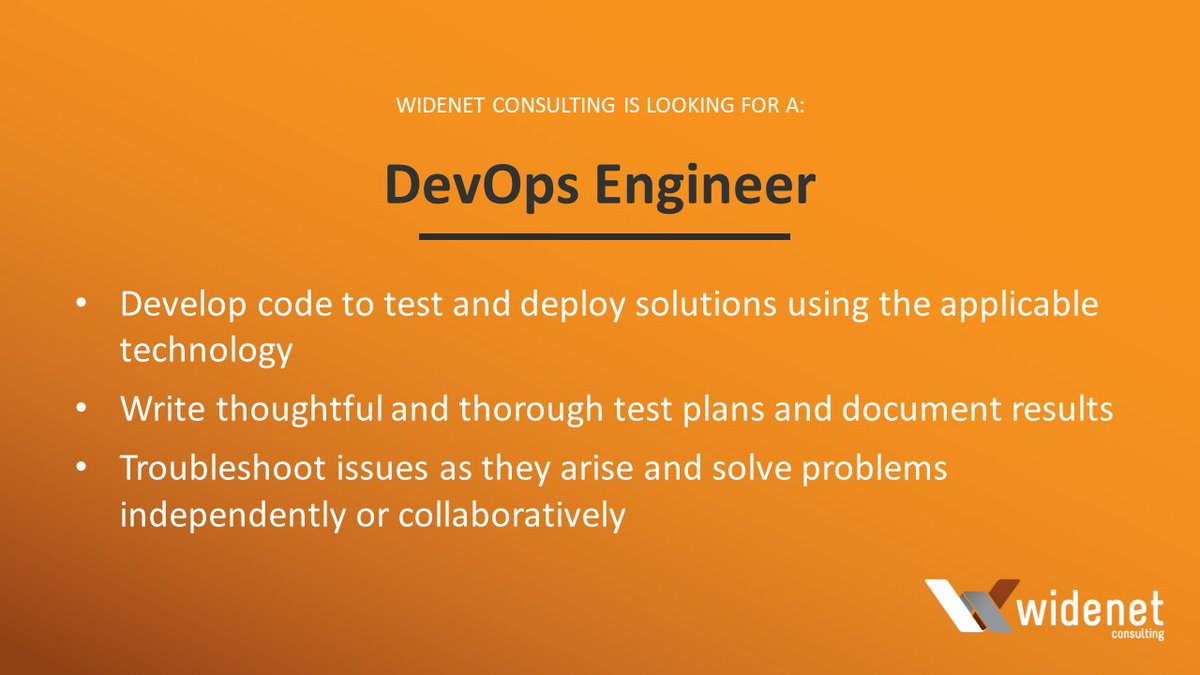 WIDENET CONSULTING IS LOOKING FOR A:

DevOps Engineer

• Develop code to test and deploy solutions using the applicable technology
• Write thoughtful and thorough test plans and document results
• Troubleshoot issues as they arise and solve problems independently or collaboratively

widenet
consulting